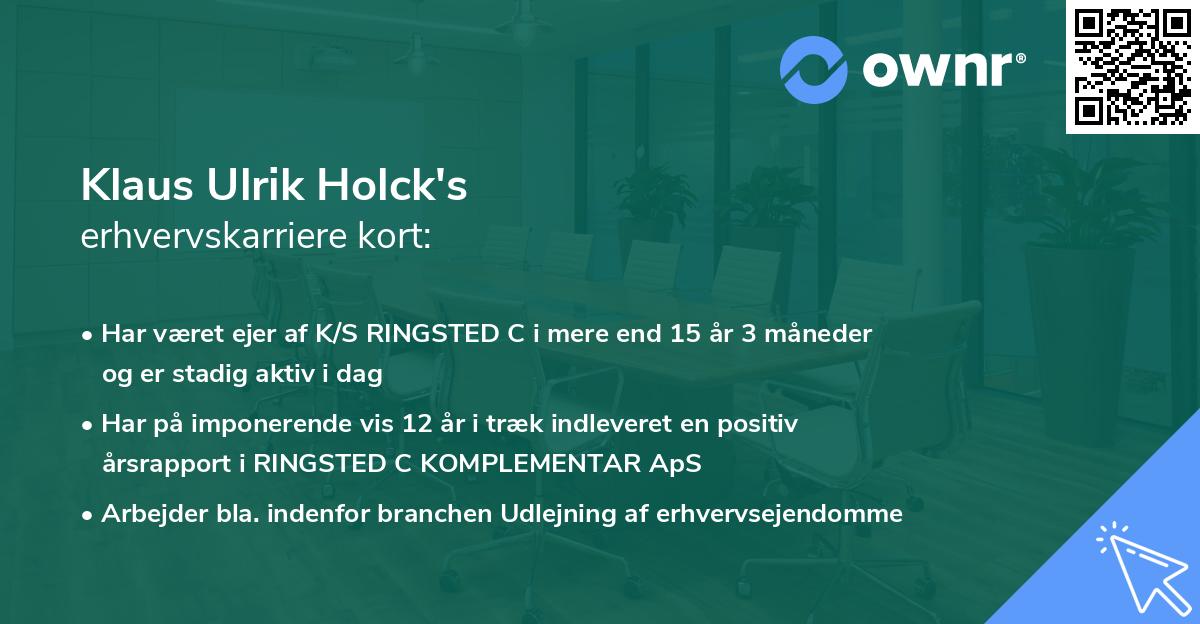 ownr®

Klaus Ulrik Holck's
erhvervskarriere kort:

• Har været ejer af K/S RINGSTED C i mere end 15 år 3 måneder og er stadig aktiv i dag

• Har på imponerende vis 12 år i træk indleveret en positiv årsrapport i RINGSTED C KOMPLEMENTAR ApS

• Arbejder bla. indenfor branchen Udlejning af erhvervsejendomme